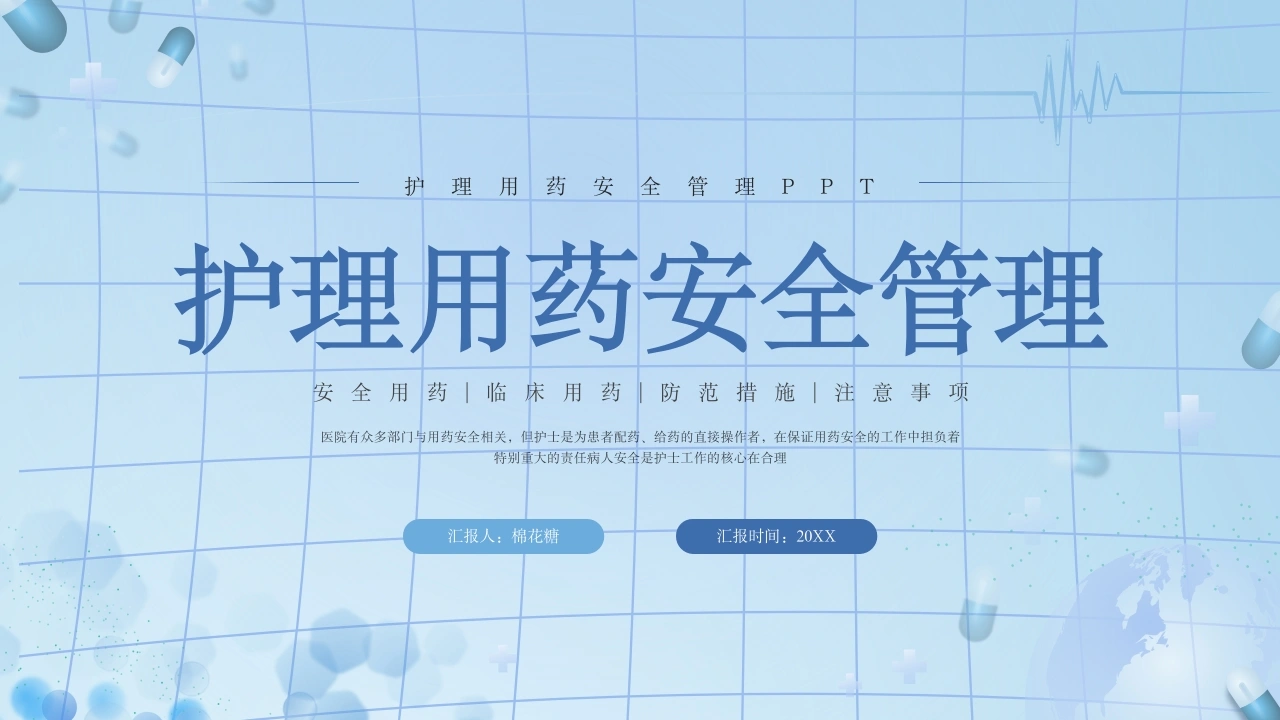 护理用药安全管理PPT

护理用药安全管理

安全用药 | 临床用药 | 防范措施 | 注意事项

医院有众多部门与用药安全相关，但护士是为患者配药、给药的直接操作者，在保证用药安全的工作中担负着特别重大的责任病人安全是护士工作的核心在合理

汇报人：棉花糖

汇报时间：20XX